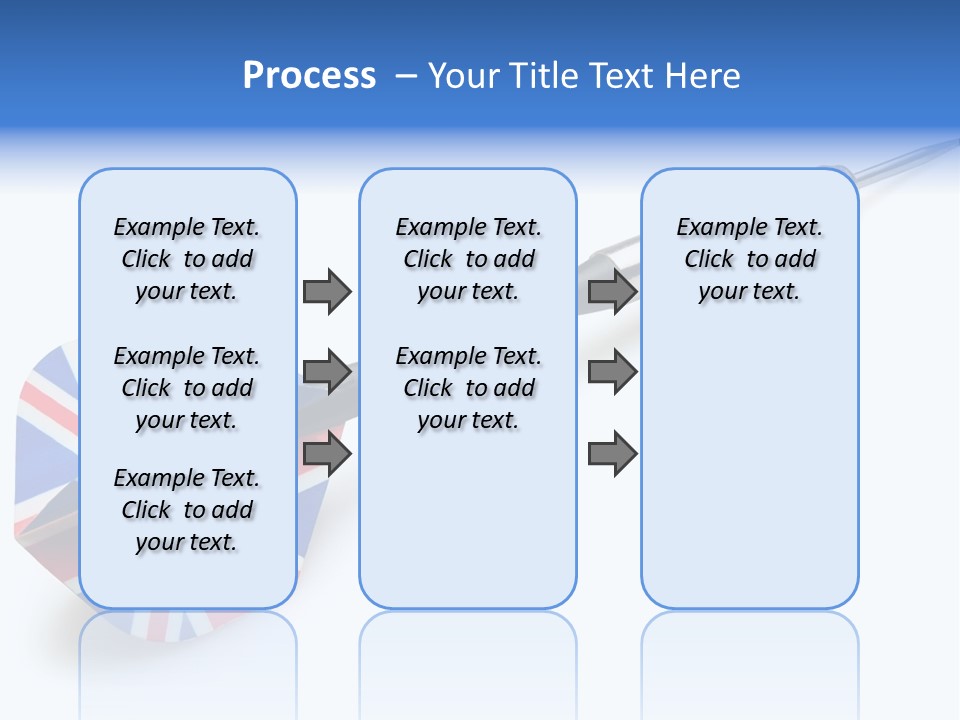 Process – Your Title Text Here

Example Text. Click to add your text.

Example Text. Click to add your text.

Example Text. Click to add your text.

Example Text. Click to add your text.

Example Text. Click to add your text.

Example Text. Click to add your text.